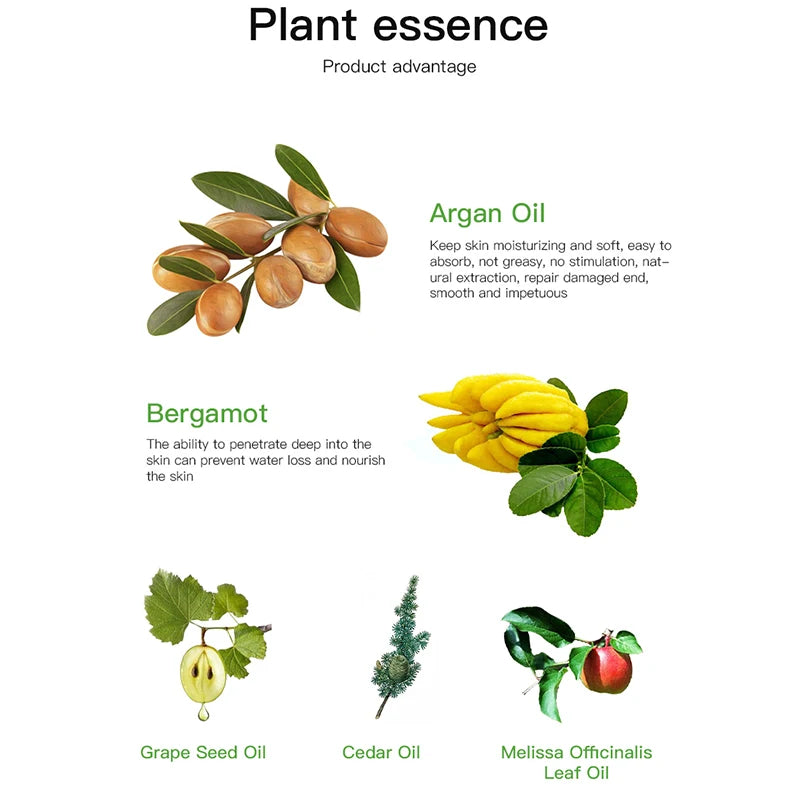 Plant essence

Product advantage

Argan Oil

Keep skin moisturizing and soft, easy to absorb, not greasy, no stimulation, natural extraction, repair damaged end, smooth and impetuous

Bergamot

The ability to penetrate deep into the skin can prevent water loss and nourish the skin

Grape Seed Oil

Cedar Oil

Melissa Officinalis Leaf Oil